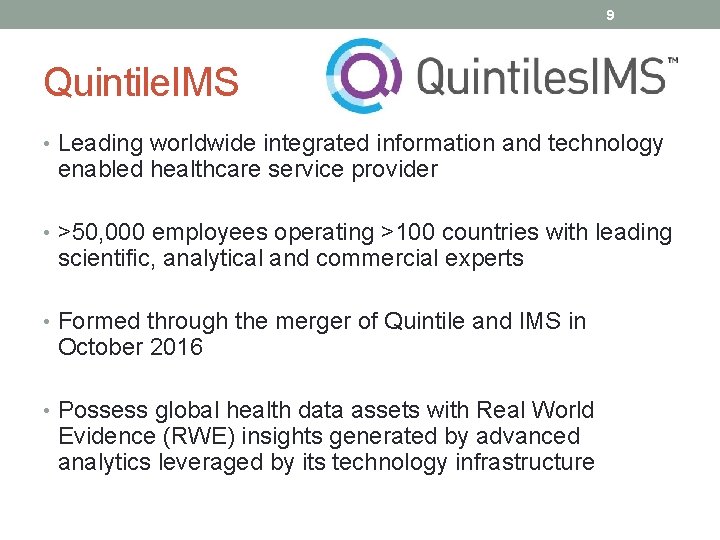 9

QuintileIMS

QuintilesIMS™

• Leading worldwide integrated information and technology enabled healthcare service provider

• >50,000 employees operating >100 countries with leading scientific, analytical and commercial experts

• Formed through the merger of Quintile and IMS in October 2016

• Possess global health data assets with Real World Evidence (RWE) insights generated by advanced analytics leveraged by its technology infrastructure